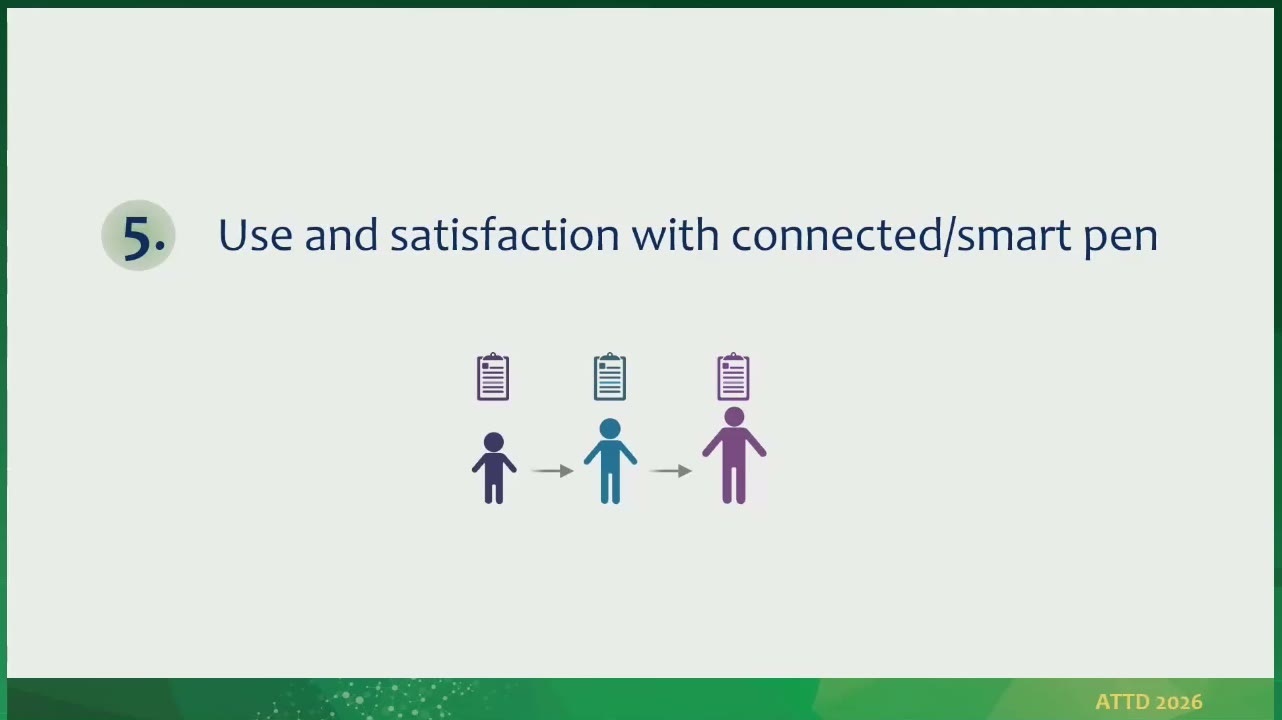 5. Use and satisfaction with connected/smart pen

ATTD 2026